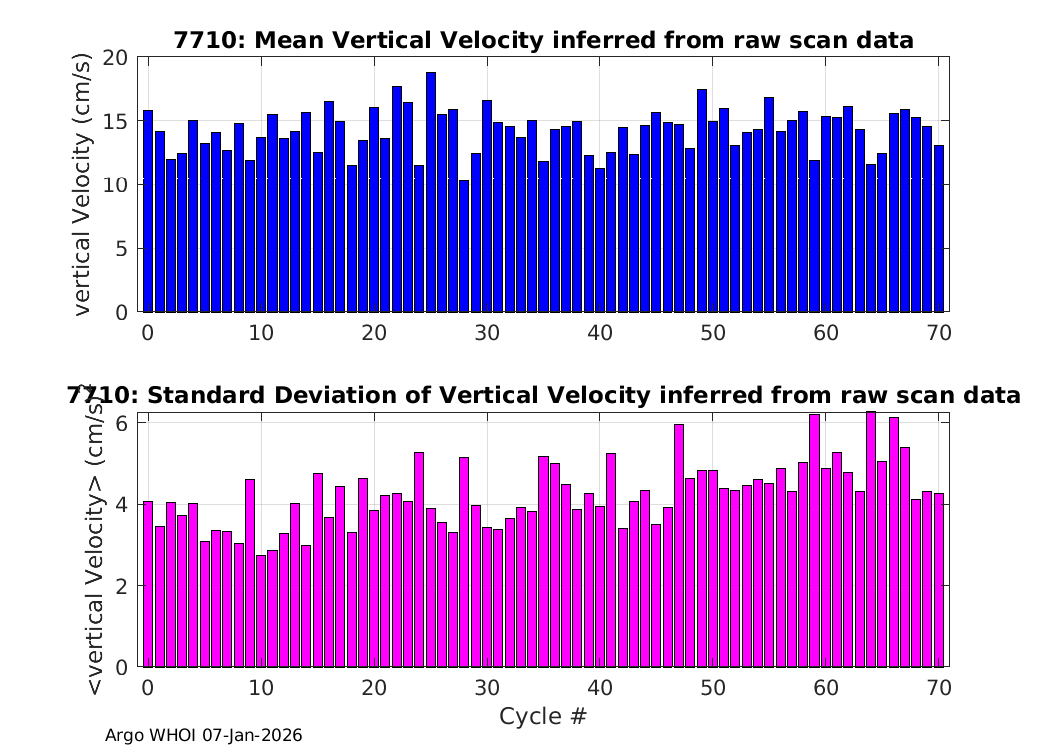 7710: Mean Vertical Velocity inferred from raw scan data

vertical Velocity (cm/s)

20
15
10
5
0

0 10 20 30 40 50 60 70

7710: Standard Deviation of Vertical Velocity inferred from raw scan data

<vertical Velocity> (cm/s)

6
4
2
0

0 10 20 30 40 50 60 70

Cycle #

Argo WHOI 07-Jan-2026